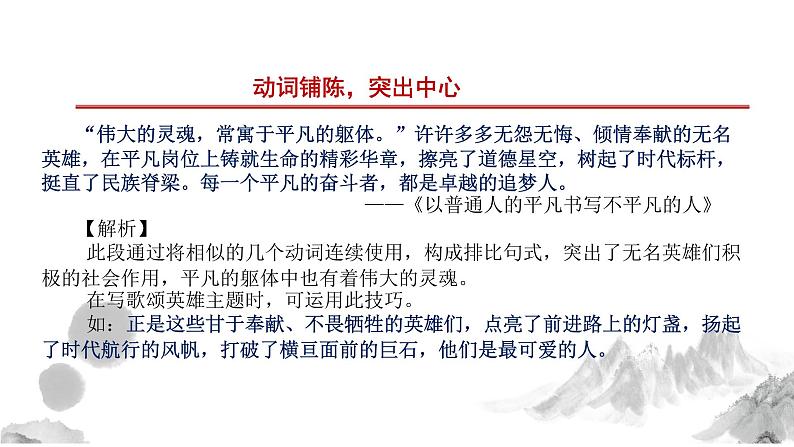 动词铺陈，突出中心

“伟大的灵魂，常寓于平凡的躯体。”许许多多无怨无悔、倾情奉献的无名英雄，在平凡岗位上铸就生命的精彩华章，擦亮了道德星空，树起了时代标杆，挺直了民族脊梁。每一个平凡的奋斗者，都是卓越的追梦人。

——《以普通人的平凡书写不平凡的人》

【解析】

此段通过将相似的几个动词连续使用，构成排比句式，突出了无名英雄们积极的社会作用，平凡的躯体中也有着伟大的灵魂。

在写歌颂英雄主题时，可运用此技巧。

如：正是这些甘于奉献、不畏牺牲的英雄们，点亮了前进路上的灯盏，扬起了时代航行的风帆，打破了横亘面前的巨石，他们是最可爱的人。